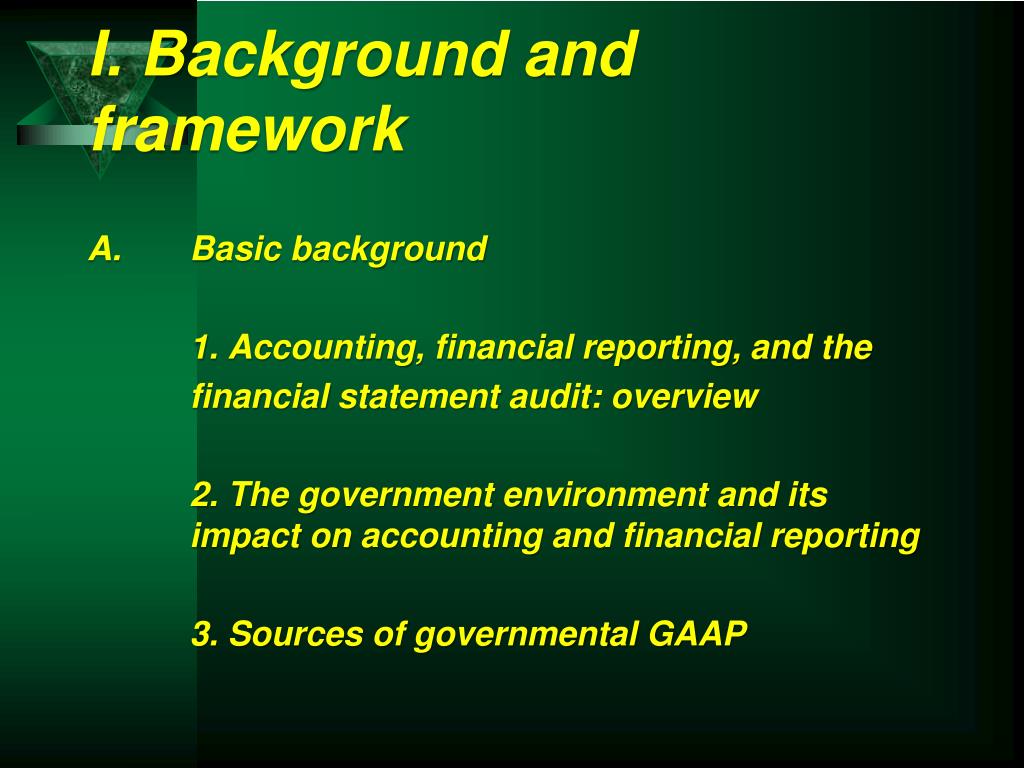 I. Background and framework

A. Basic background

1. Accounting, financial reporting, and the financial statement audit: overview

2. The government environment and its impact on accounting and financial reporting

3. Sources of governmental GAAP